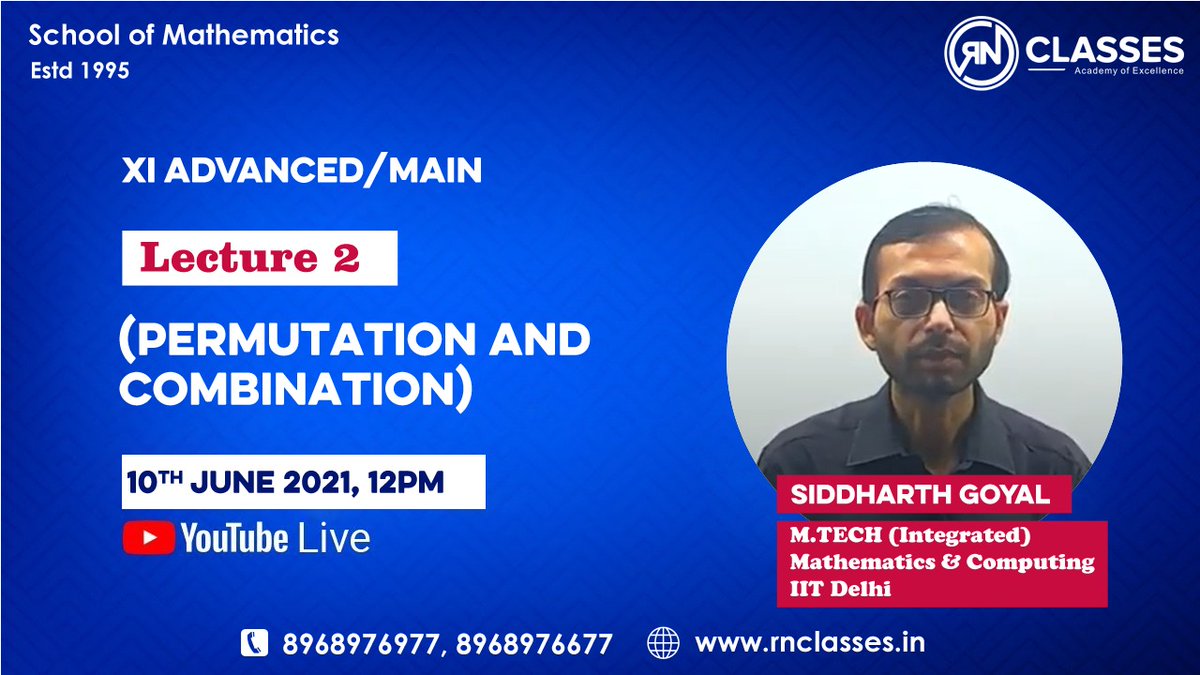 School of Mathematics
Estd 1995

RN CLASSES
Academy of Excellence

XI ADVANCED/MAIN

Lecture 2

(PERMUTATION AND COMBINATION)

10TH JUNE 2021, 12PM

YouTube Live

SIDDHARTH GOYAL

M.TECH (Integrated)
Mathematics & Computing
IIT Delhi

8968976977, 8968976677

www.rnclasses.in